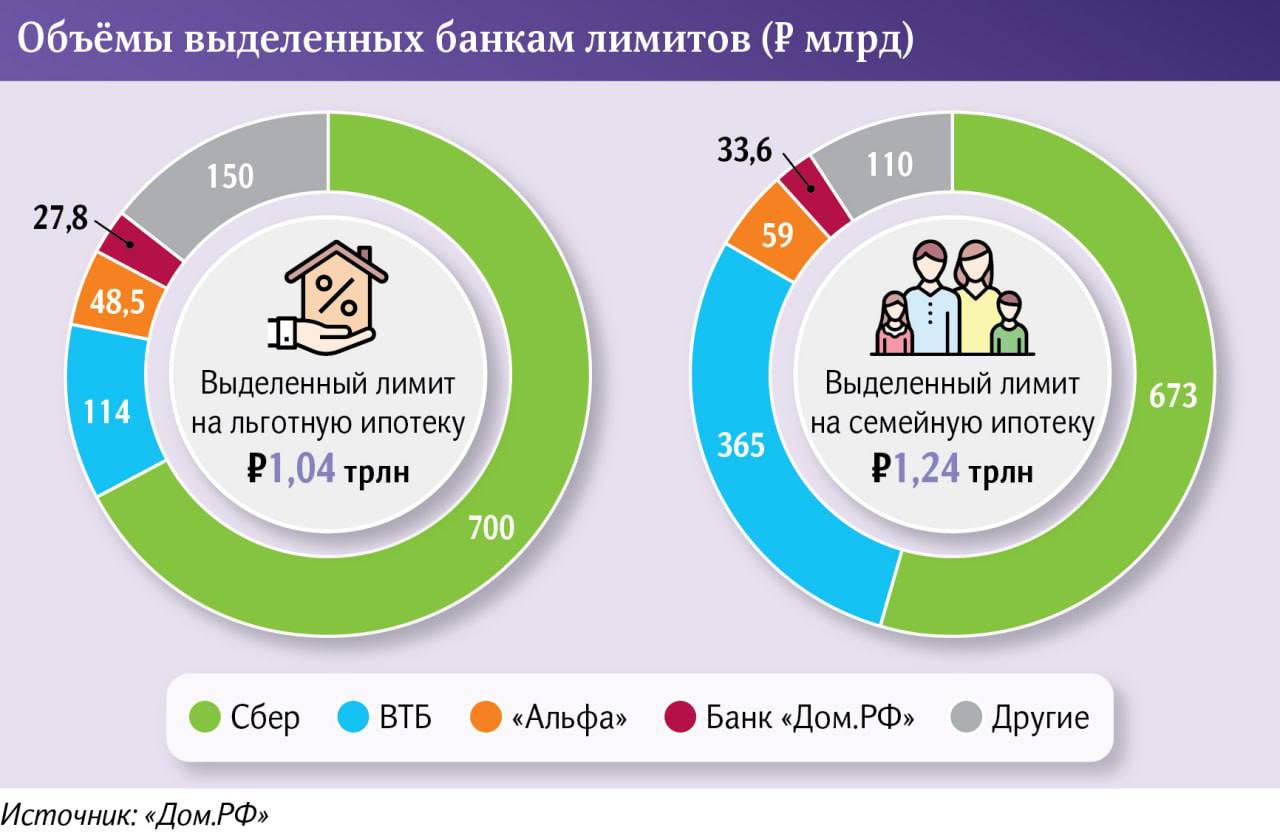 Объёмы выделенных банкам лимитов (₽ млрд)

150
27,8
48,5
114
700
%
Выделенный лимит на льготную ипотеку
₽1,04 трлн

33,6
110
59
365
673
Выделенный лимит на семейную ипотеку
₽1,24 трлн

Сбер
ВТБ
«Альфа»
Банк «Дом.РФ»
Другие

Источник: «Дом.РФ»